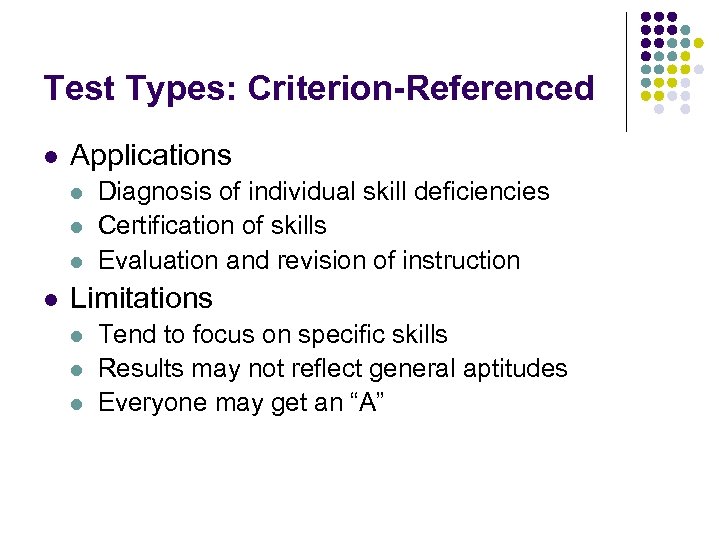 Test Types: Criterion-Referenced

- Applications
  - Diagnosis of individual skill deficiencies
  - Certification of skills
  - Evaluation and revision of instruction
- Limitations
  - Tend to focus on specific skills
  - Results may not reflect general aptitudes
  - Everyone may get an “A”